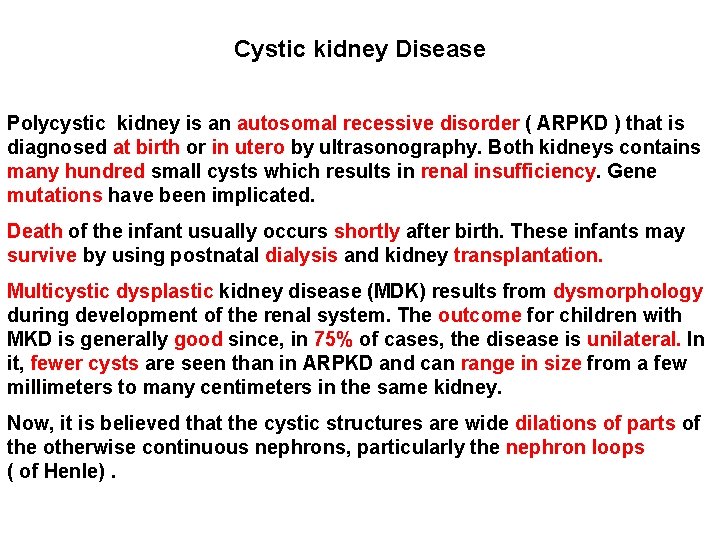 Cystic kidney Disease

Polycystic kidney is an autosomal recessive disorder ( ARPKD ) that is diagnosed at birth or in utero by ultrasonography. Both kidneys contains many hundred small cysts which results in renal insufficiency. Gene mutations have been implicated.

Death of the infant usually occurs shortly after birth. These infants may survive by using postnatal dialysis and kidney transplantation.

Multicystic dysplastic kidney disease (MDK) results from dysmorphology during development of the renal system. The outcome for children with MKD is generally good since, in 75% of cases, the disease is unilateral. In it, fewer cysts are seen than in ARPKD and can range in size from a few millimeters to many centimeters in the same kidney.

Now, it is believed that the cystic structures are wide dilations of parts of the otherwise continuous nephrons, particularly the nephron loops ( of Henle) .